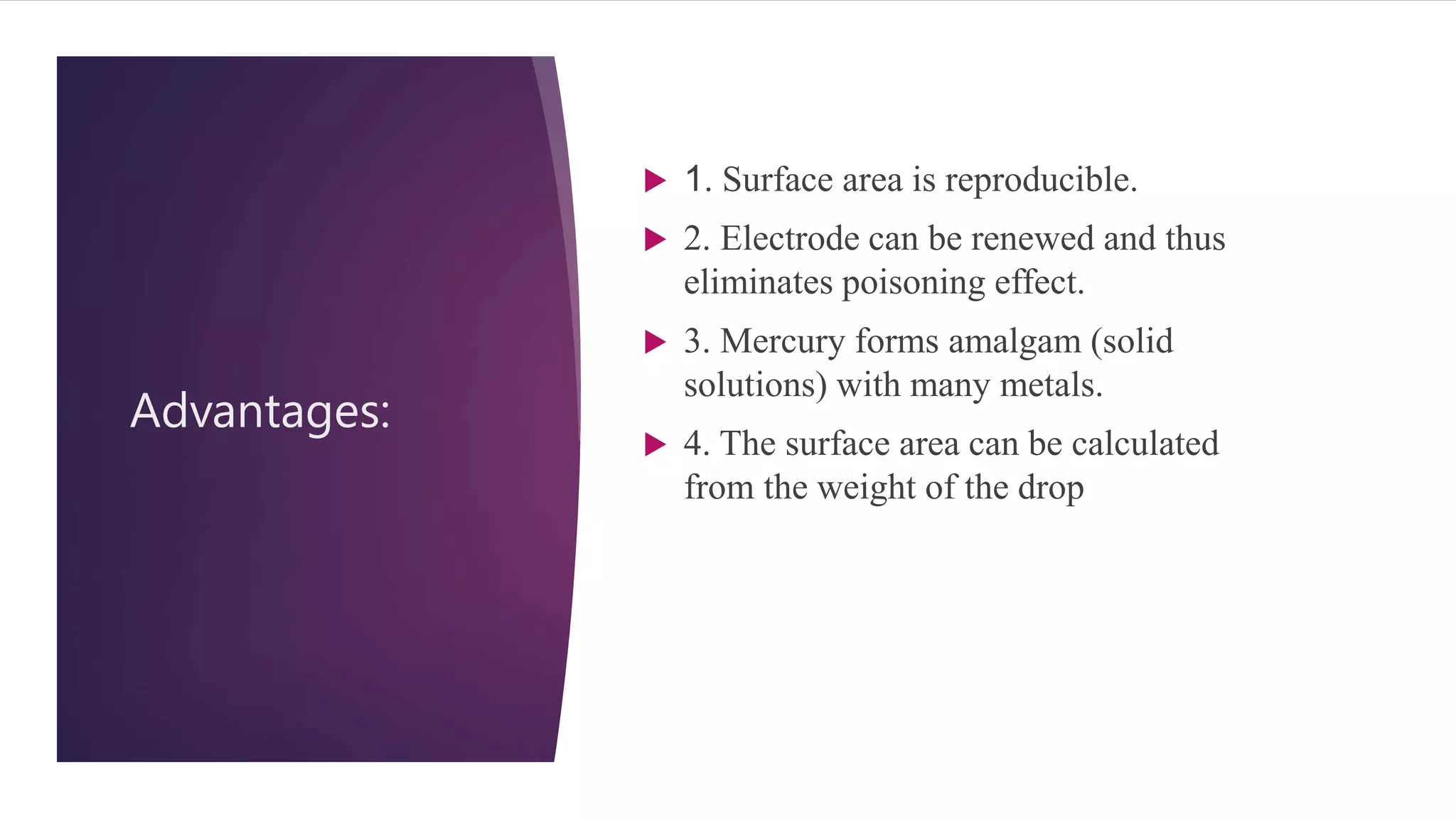 Advantages:

1. Surface area is reproducible.

2. Electrode can be renewed and thus eliminates poisoning effect.

3. Mercury forms amalgam (solid solutions) with many metals.

4. The surface area can be calculated from the weight of the drop